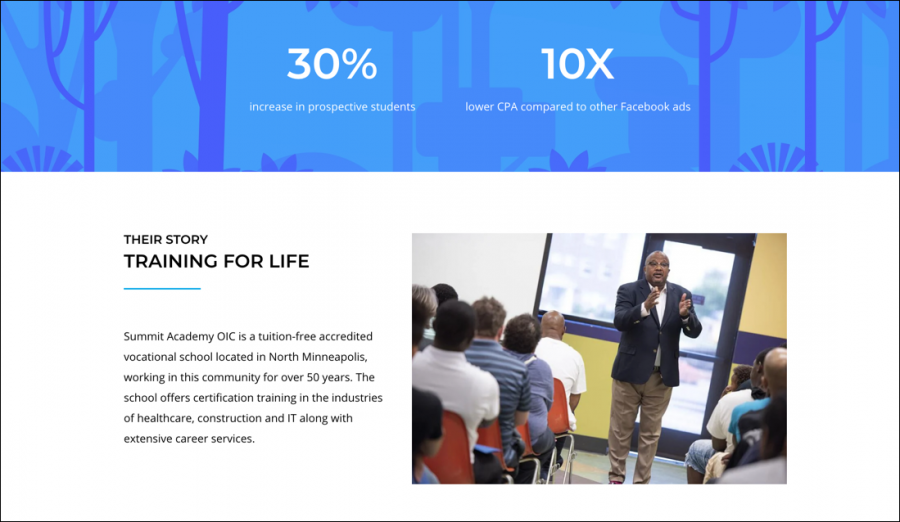 30%

increase in prospective students

10X

lower CPA compared to other Facebook ads

THEIR STORY

TRAINING FOR LIFE

Summit Academy OIC is a tuition-free accredited vocational school located in North Minneapolis, working in this community for over 50 years. The school offers certification training in the industries of healthcare, construction and IT along with extensive career services.